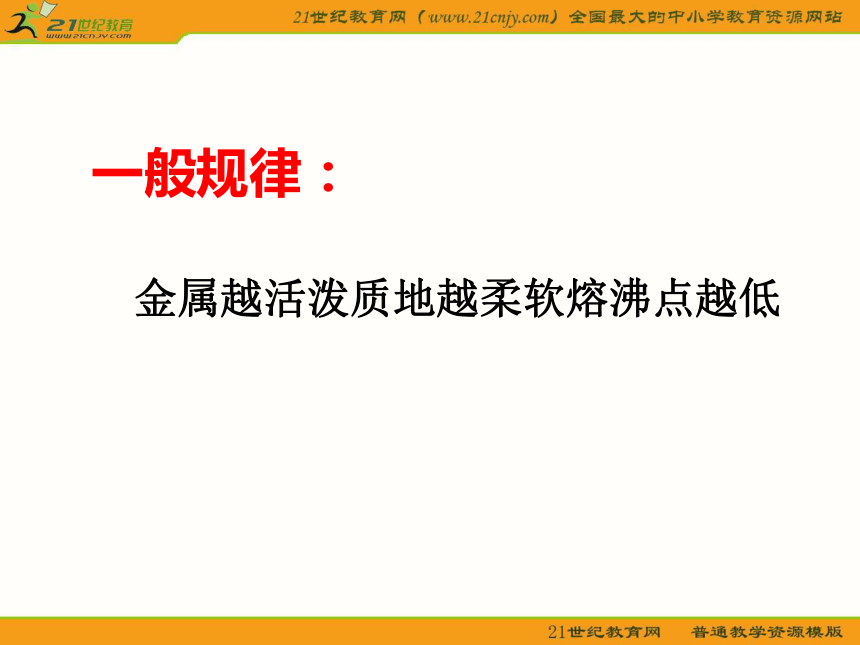 21世纪教育
www.21cnjy.com

21世纪教育网（www.21cnjy.com）全国最大的中小学教育资源网站

一般规律：

金属越活泼质地越柔软熔沸点越低

21世纪教育网　普通教学资源模版